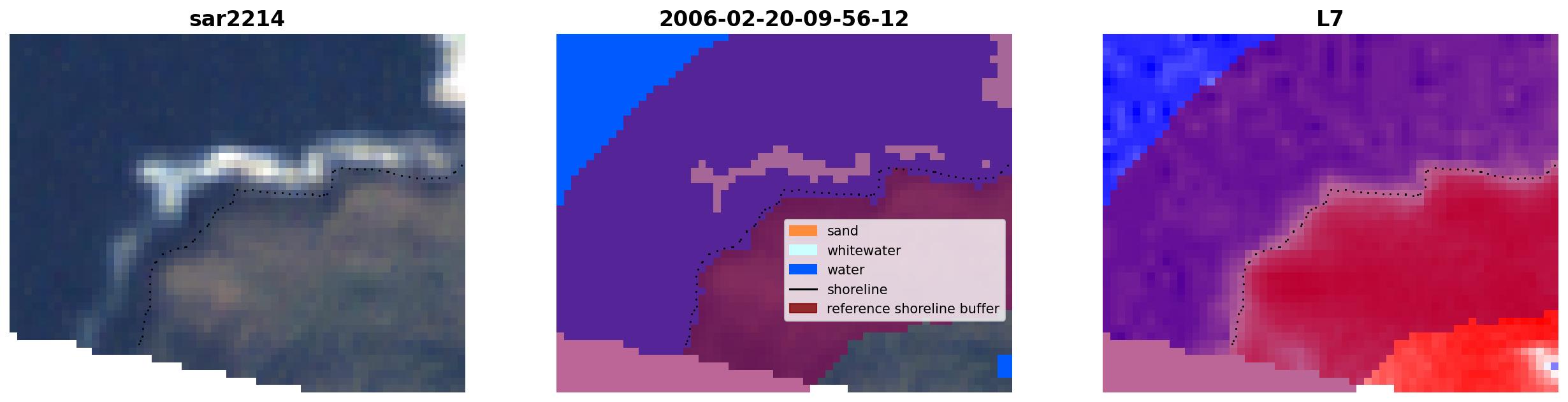 sar2214

2006-02-20-09-56-12

sand
whitewater
water
shoreline
reference shoreline buffer

L7